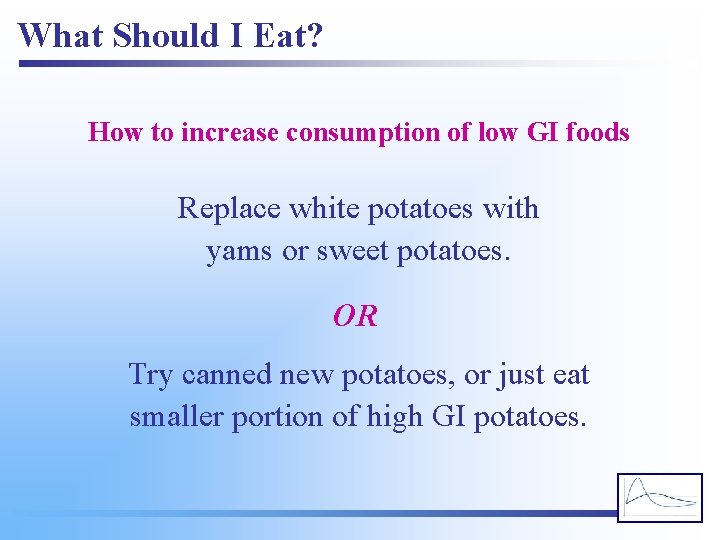 What Should I Eat?

How to increase consumption of low GI foods

Replace white potatoes with yams or sweet potatoes.

OR

Try canned new potatoes, or just eat smaller portion of high GI potatoes.